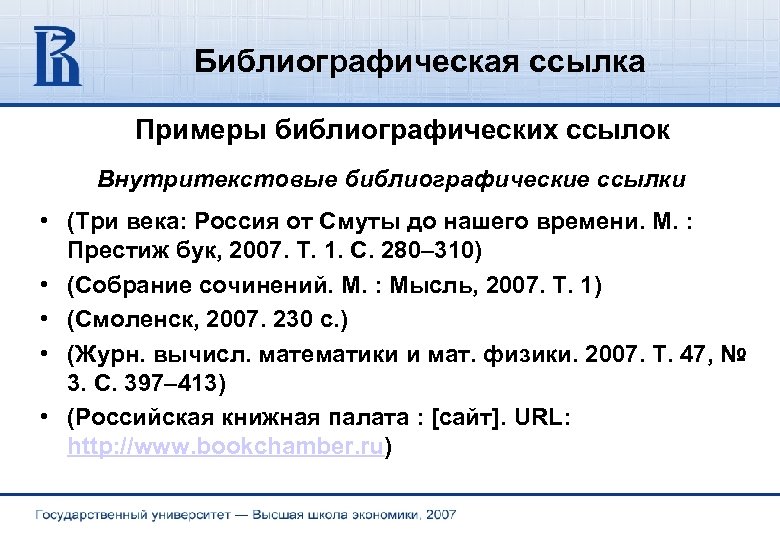 Библиографическая ссылка

Примеры библиографических ссылок

Внутритекстовые библиографические ссылки

• (Три века: Россия от Смуты до нашего времени. М. : Престиж бук, 2007. Т. 1. С. 280–310)
• (Собрание сочинений. М. : Мысль, 2007. Т. 1)
• (Смоленск, 2007. 230 с.)
• (Журн. вычисл. математики и мат. физики. 2007. Т. 47, № 3. С. 397–413)
• (Российская книжная палата : [сайт]. URL: http://www.bookchamber.ru)

Государственный университет — Высшая школа экономики, 2007